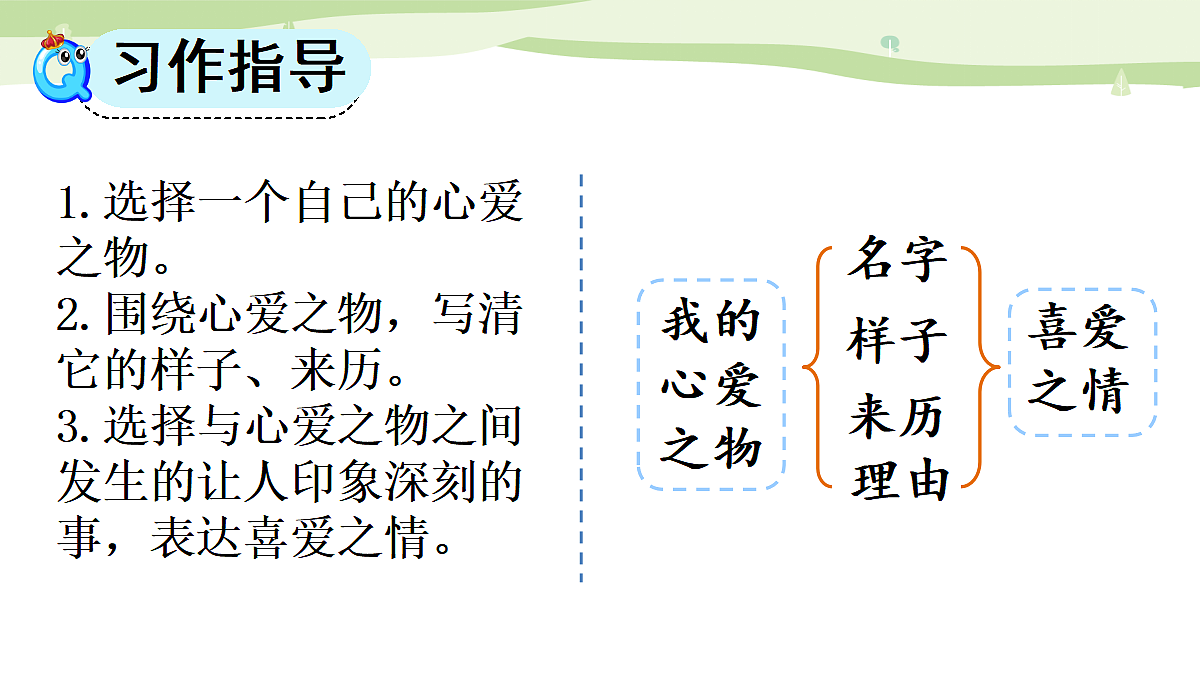 习作指导

1. 选择一个自己的心爱之物。
2. 围绕心爱之物，写清它的样子、来历。
3. 选择与心爱之物之间发生的让人印象深刻的事，表达喜爱之情。

我的心爱之物

名字
样子
来历
理由

喜爱之情